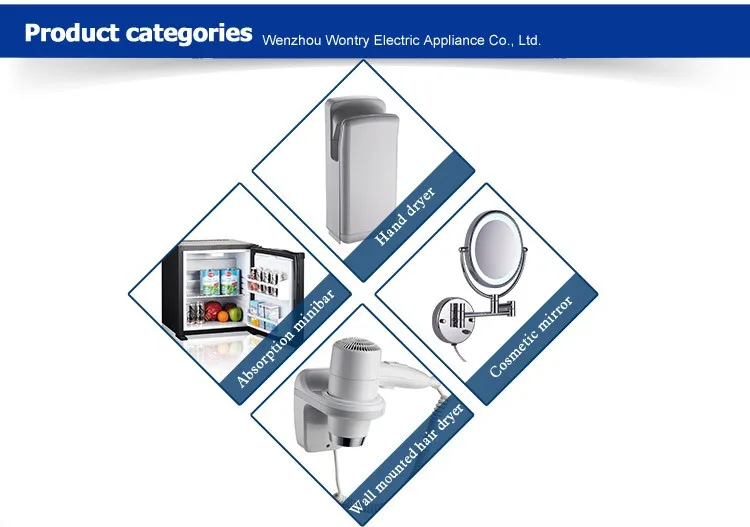 Product categories Wenzhou Wontry Electric Appliance Co., Ltd.

Hand dryer

Absorption minibar

Cosmetic mirror

Wall mounted hair dryer